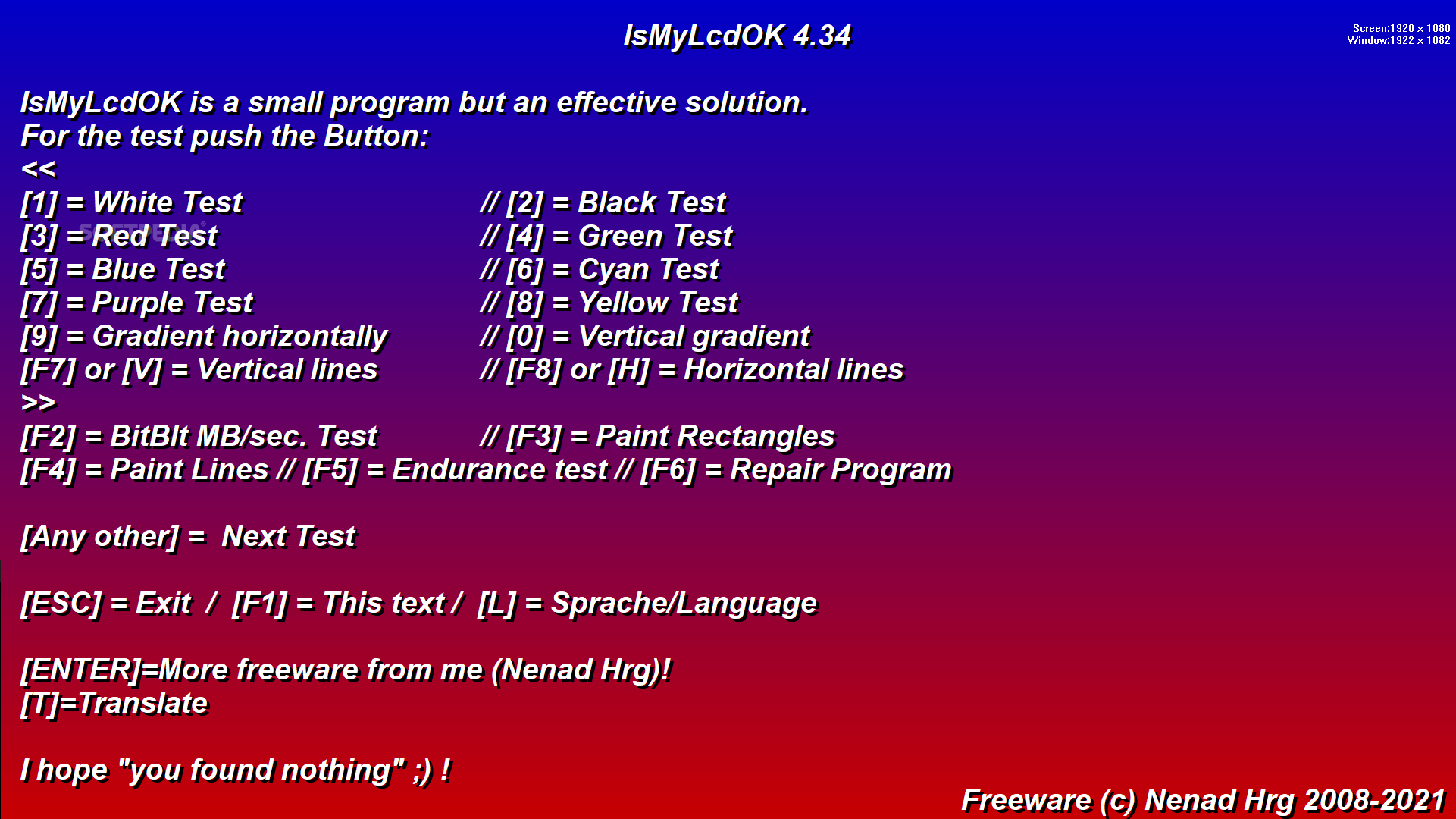 IsMyLcdOK 4.34

Screen:1920 x 1080
Window:1922 x 1082

IsMyLcdOK is a small program but an effective solution.
For the test push the Button:
<<
[1] = White Test // [2] = Black Test
[3] = Red Test // [4] = Green Test
[5] = Blue Test // [6] = Cyan Test
[7] = Purple Test // [8] = Yellow Test
[9] = Gradient horizontally // [0] = Vertical gradient
[F7] or [V] = Vertical lines // [F8] or [H] = Horizontal lines
>>
[F2] = BitBlt MB/sec. Test // [F3] = Paint Rectangles
[F4] = Paint Lines // [F5] = Endurance test // [F6] = Repair Program

[Any other] = Next Test

[ESC] = Exit / [F1] = This text / [L] = Sprache/Language

[ENTER]=More freeware from me (Nenad Hrg)!
[T]=Translate

I hope "you found nothing" ;) !

Freeware (c) Nenad Hrg 2008-2021